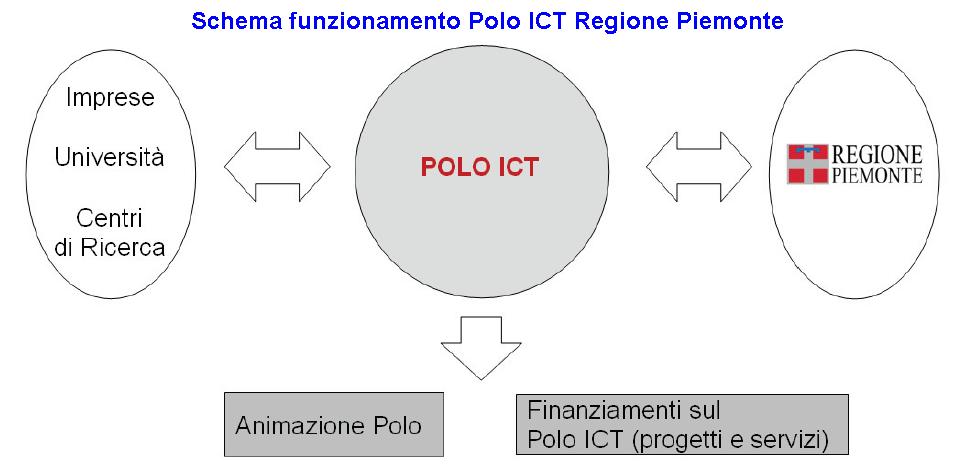 Schema funzionamento Polo ICT Regione Piemonte

Imprese

Università

Centri di Ricerca

POLO ICT

REGIONE PIEMONTE

Animazione Polo

Finanziamenti sul Polo ICT (progetti e servizi)